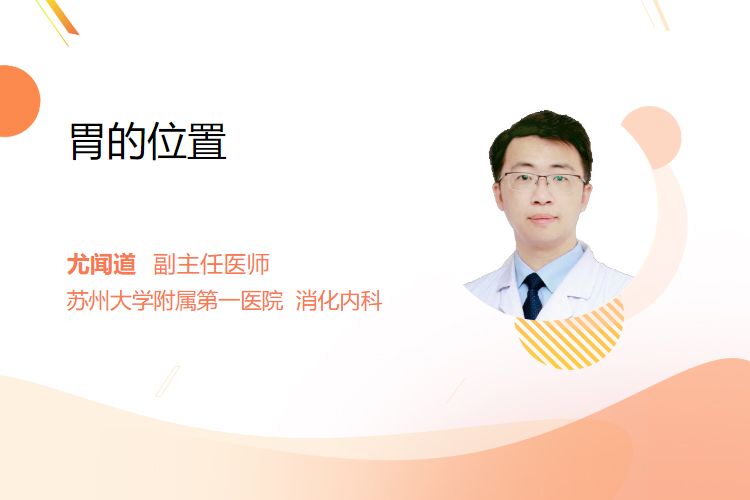 胃的位置

尤闻道 副主任医师
苏州大学附属第一医院 消化内科